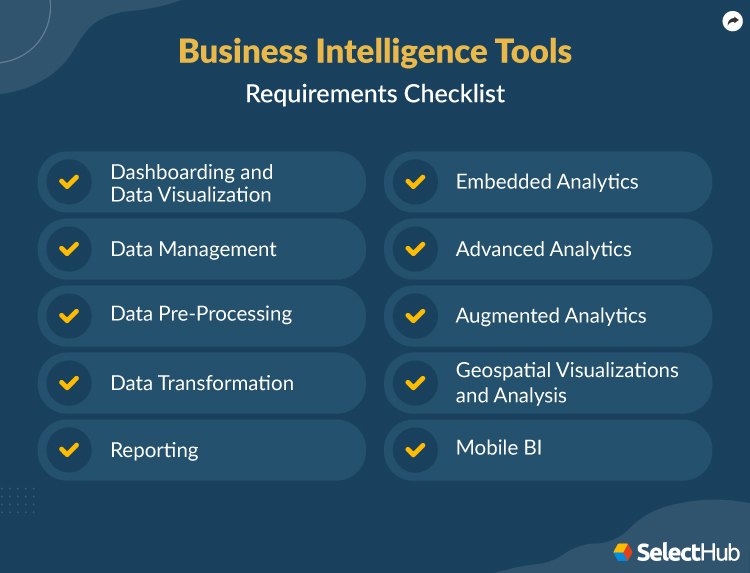 Business Intelligence Tools
Requirements Checklist

Dashboarding and Data Visualization

Data Management

Data Pre-Processing

Data Transformation

Reporting

Embedded Analytics

Advanced Analytics

Augmented Analytics

Geospatial Visualizations and Analysis

Mobile BI

SelectHub